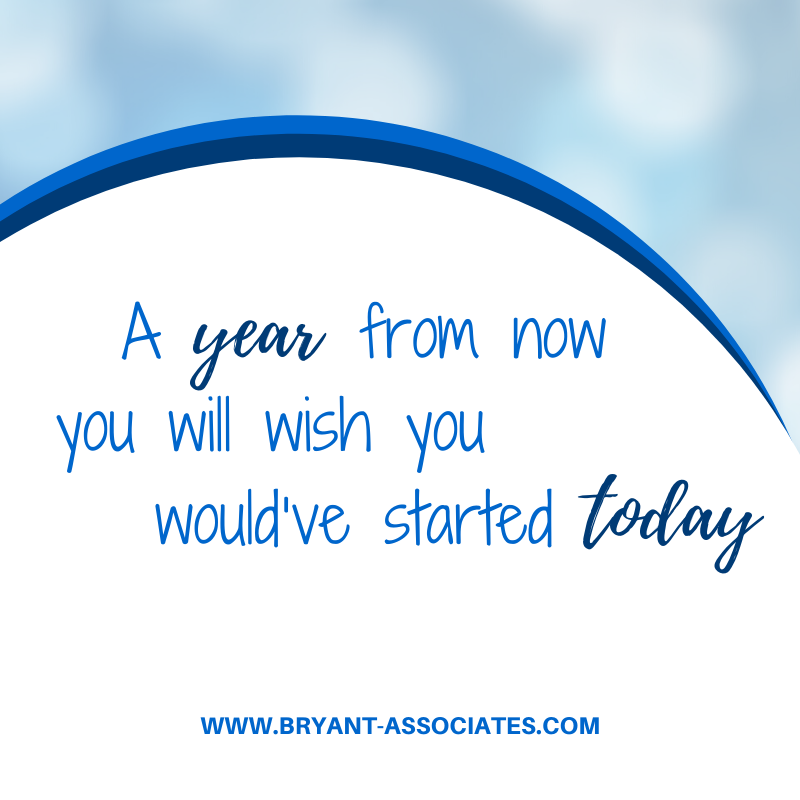 A year from now you will wish you would've started today

WWW.BRYANT-ASSOCIATES.COM